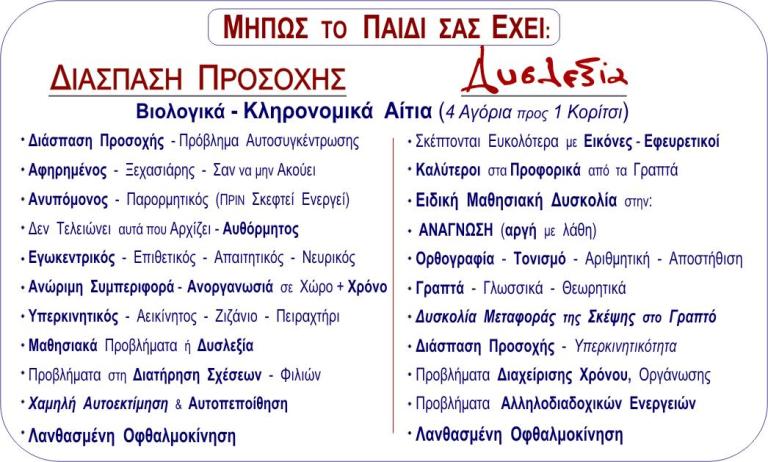 ΜΗΠΩΣ ΤΟ ΠΑΙΔΙ ΣΑΣ ΕΧΕΙ:

ΔΙΑΣΠΑΣΗ ΠΡΟΣΟΧΗΣ

Δυσλεξία

Βιολογικά - Κληρονομικά Αίτια (4 Αγόρια προς 1 Κορίτσι)

• Διάσπαση Προσοχής - Πρόβλημα Αυτοσυγκέντρωσης
• Αφηρημένος - Ξεχασιάρης - Σαν να μην Ακούει
• Ανυπόμονος - Παρορμητικός (ΠΡΙΝ Σκεφτεί Ενεργεί)
• Δεν Τελειώνει αυτά που Αρχίζει - Αυθόρμητος
• Εγωκεντρικός - Επιθετικός - Απαιτητικός - Νευρικός
• Ανώριμη Συμπεριφορά - Ανοργανωσιά σε Χώρο + Χρόνο
• Υπερκινητικός - Αεικίνητος - Ζιζάνιο - Πειραχτήρι
• Μαθησιακά Προβλήματα ή Δυσλεξία
• Προβλήματα στη Διατήρηση Σχέσεων - Φιλιών
• Χαμηλή Αυτοεκτίμηση & Αυτοπεποίθηση
• Λανθασμένη Οφθαλμοκίνηση

• Σκέπτονται Ευκολότερα με Εικόνες - Εφευρετικοί
• Καλύτεροι στα Προφορικά από τα Γραπτά
• Ειδική Μαθησιακή Δυσκολία στην:
• ΑΝΑΓΝΩΣΗ (αργή με λάθη)
• Ορθογραφία - Τονισμό - Αριθμητική - Αποστήθιση
• Γραπτά - Γλωσσικά - Θεωρητικά
• Δυσκολία Μεταφοράς της Σκέψης στο Γραπτό
• Διάσπαση Προσοχής - Υπερκινητικότητα
• Προβλήματα Διαχείρισης Χρόνου, Οργάνωσης
• Προβλήματα Αλληλοδιαδοχικών Ενεργειών
• Λανθασμένη Οφθαλμοκίνηση